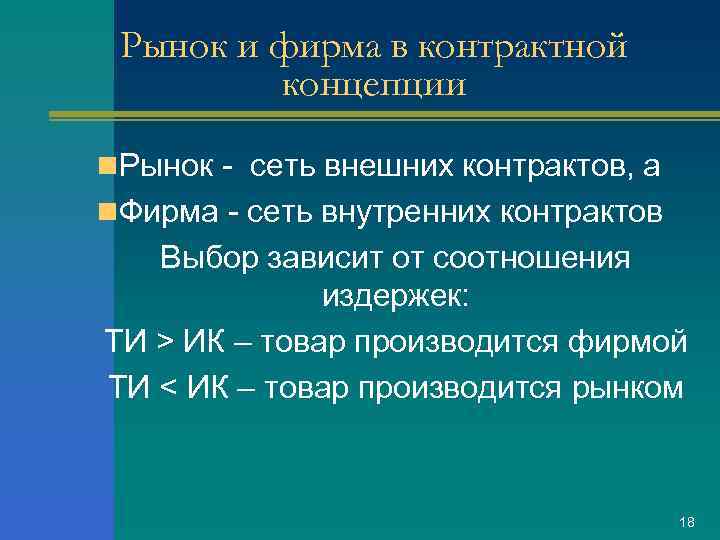 Рынок и фирма в контрактной концепции

Рынок - сеть внешних контрактов, а

Фирма - сеть внутренних контрактов

Выбор зависит от соотношения издержек:

ТИ > ИК – товар производится фирмой

ТИ < ИК – товар производится рынком

18